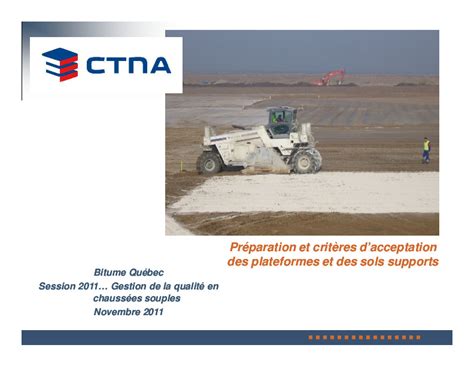 CTNA

Préparation et critères d'acceptation des plateformes et des sols supports

Bitume Québec
Session 2011… Gestion de la qualité en chaussées souples
Novembre 2011